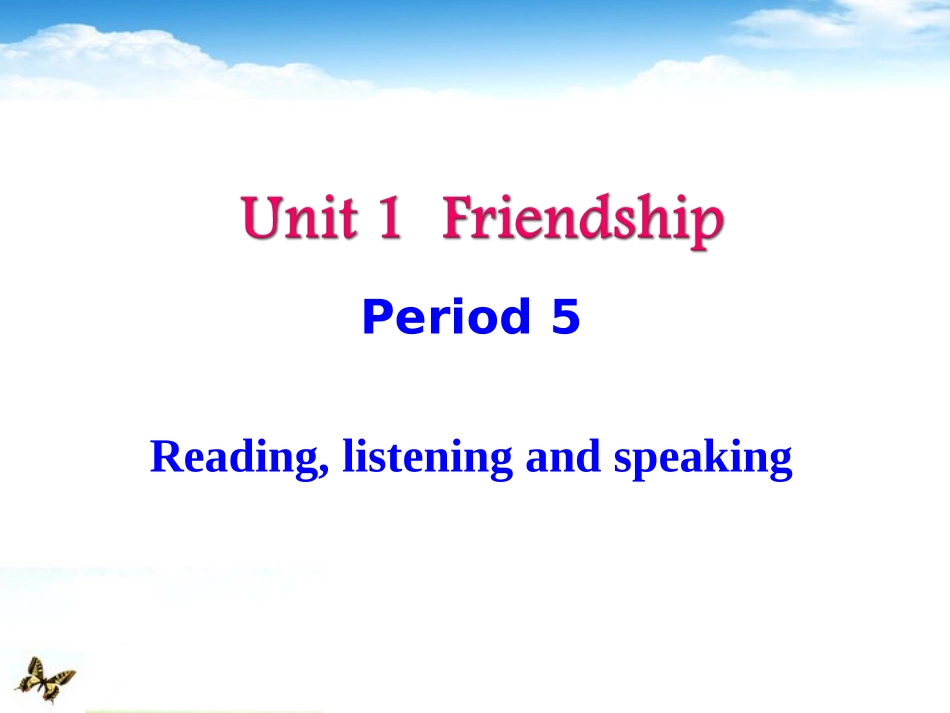 Unit 1 Friendship

Period 5

Reading, listening and speaking